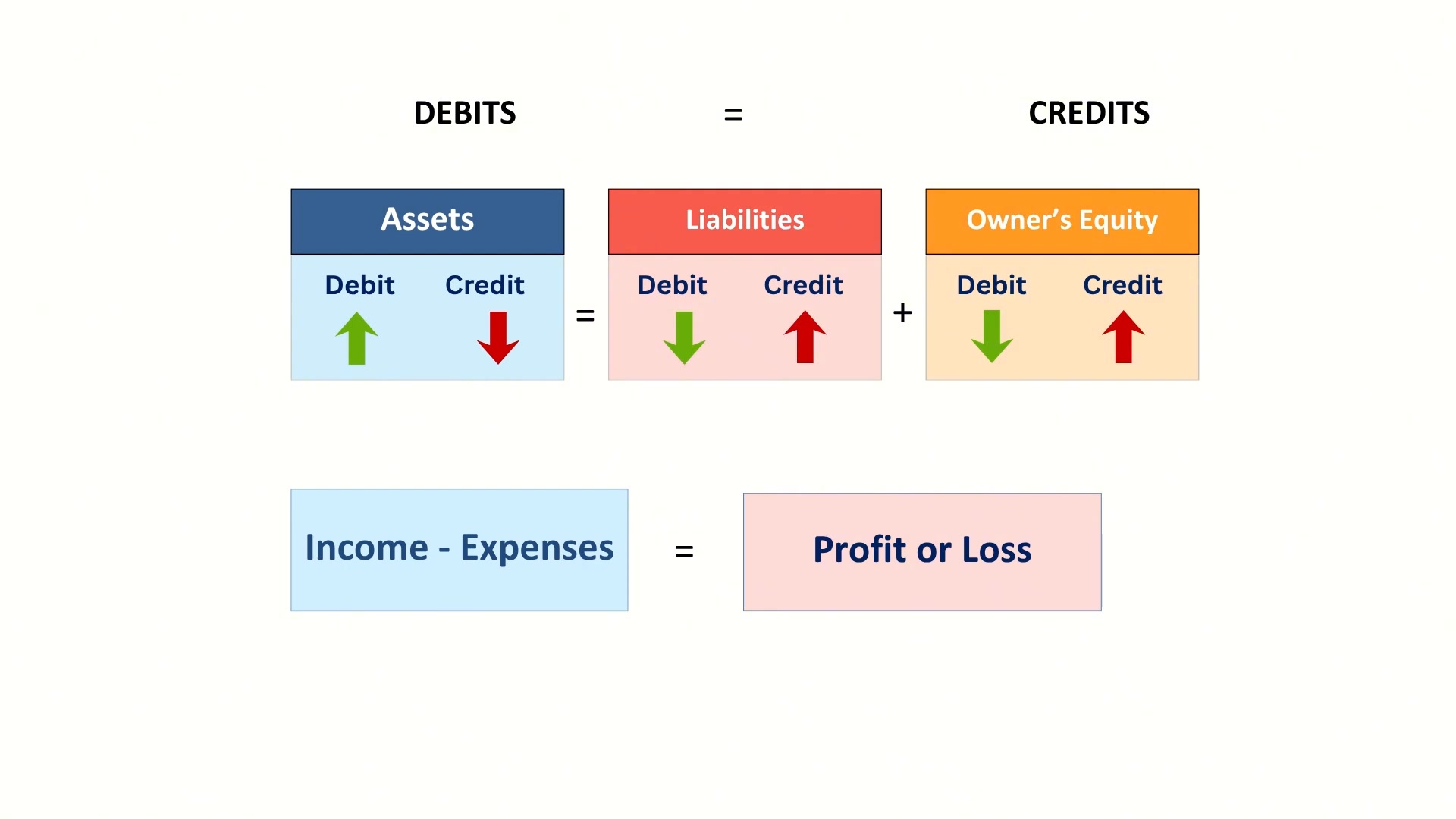 DEBITS = CREDITS

Assets
Debit Credit

=

Liabilities
Debit Credit

+

Owner's Equity
Debit Credit

Income - Expenses = Profit or Loss